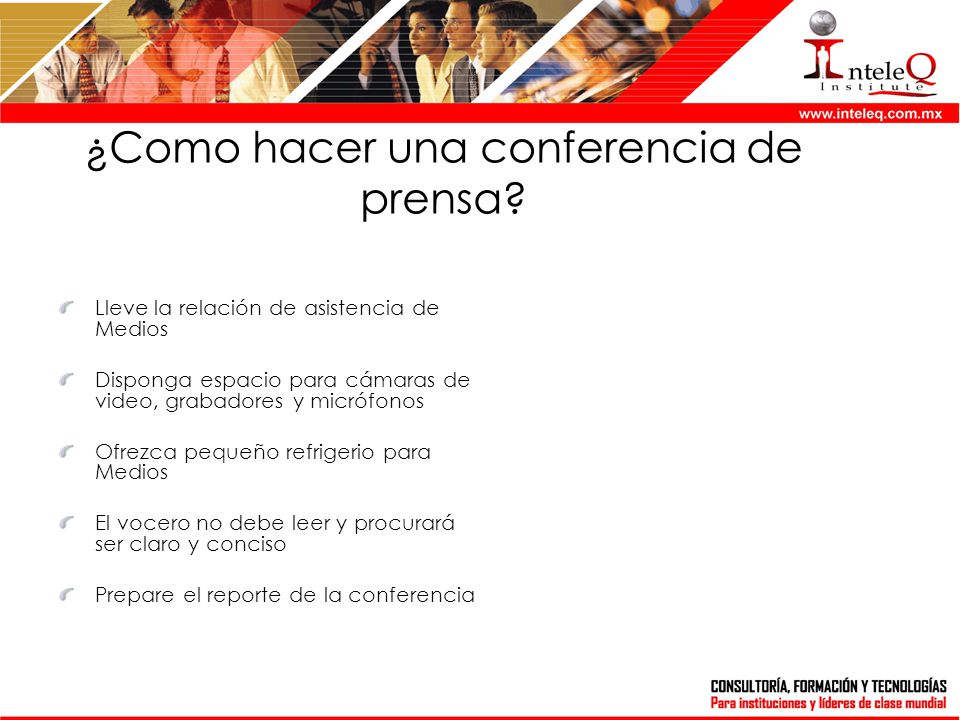 InteleQ
Institute

www.inteleq.com.mx

¿Como hacer una conferencia de prensa?

Lleve la relación de asistencia de Medios

Disponga espacio para cámaras de video, grabadores y micrófonos

Ofrezca pequeño refrigerio para Medios

El vocero no debe leer y procurará ser claro y conciso

Prepare el reporte de la conferencia

CONSULTORÍA, FORMACIÓN Y TECNOLOGÍAS
Para instituciones y líderes de clase mundial